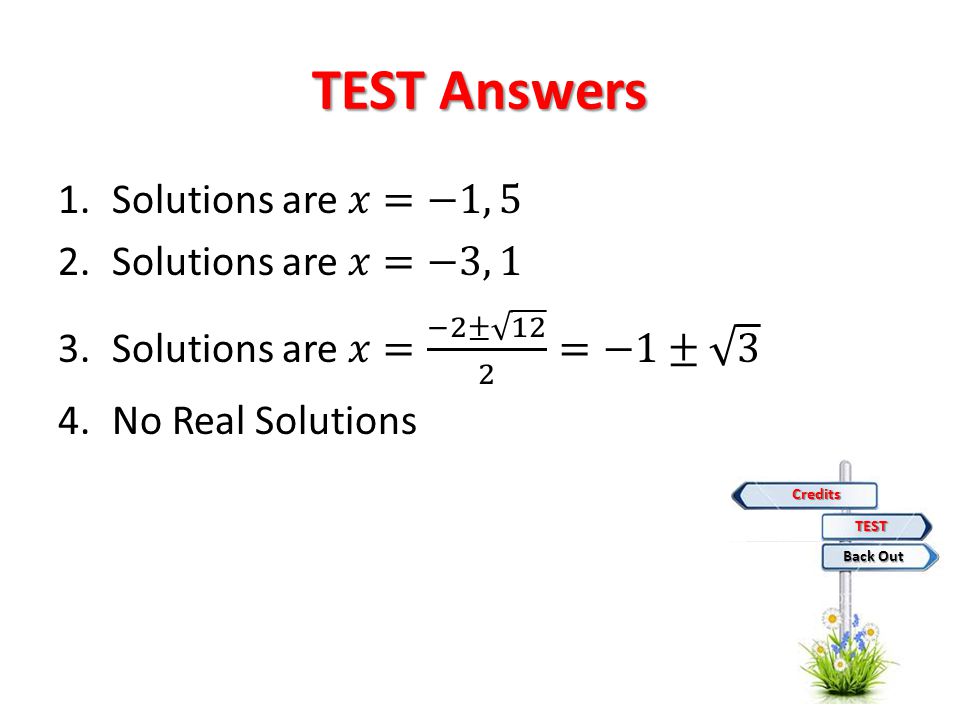 TEST Answers

1. Solutions are $x = -1, 5$
2. Solutions are $x = -3, 1$
3. Solutions are $x = \frac{-2 \pm \sqrt{12}}{2} = -1 \pm \sqrt{3}$
4. No Real Solutions

Credits
TEST
Back Out